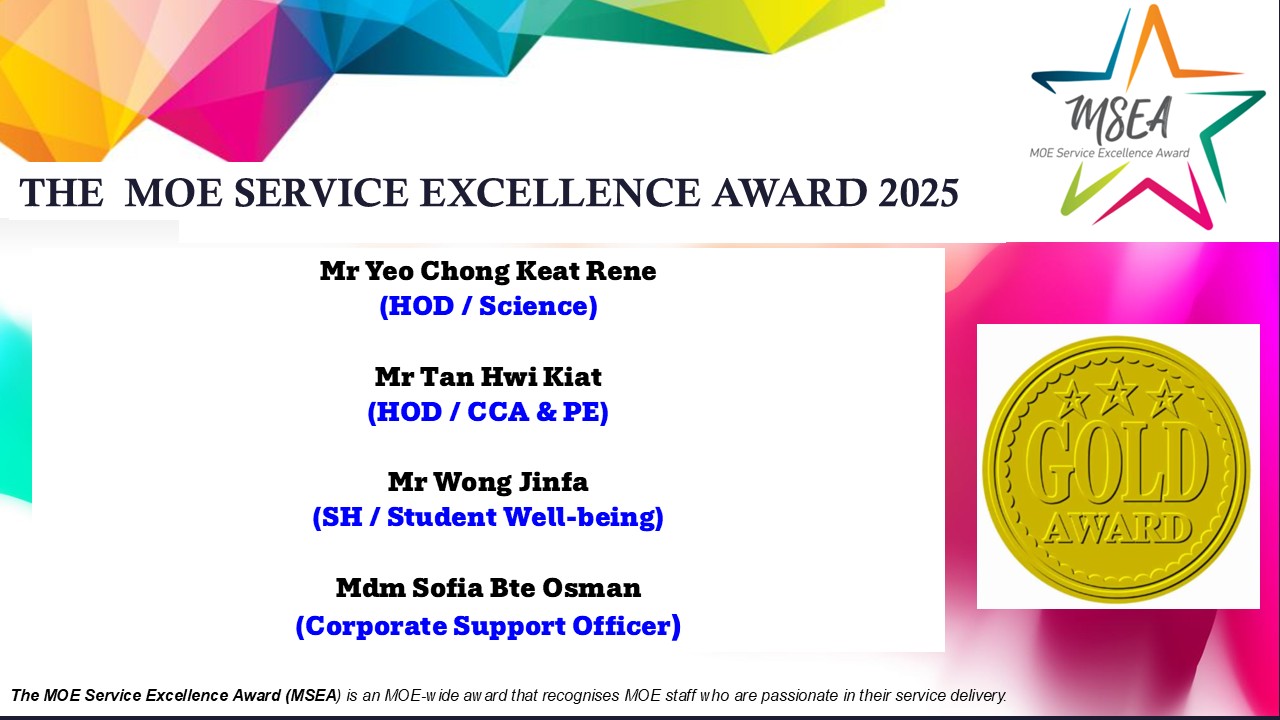 MSEA
MOE Service Excellence Award

THE MOE SERVICE EXCELLENCE AWARD 2025

Mr Yeo Chong Keat Rene
(HOD / Science)

Mr Tan Hwi Kiat
(HOD / CCA & PE)

Mr Wong Jinfa
(SH / Student Well-being)

Mdm Sofia Bte Osman
(Corporate Support Officer)

GOLD
AWARD

The MOE Service Excellence Award (MSEA) is an MOE-wide award that recognises MOE staff who are passionate in their service delivery.